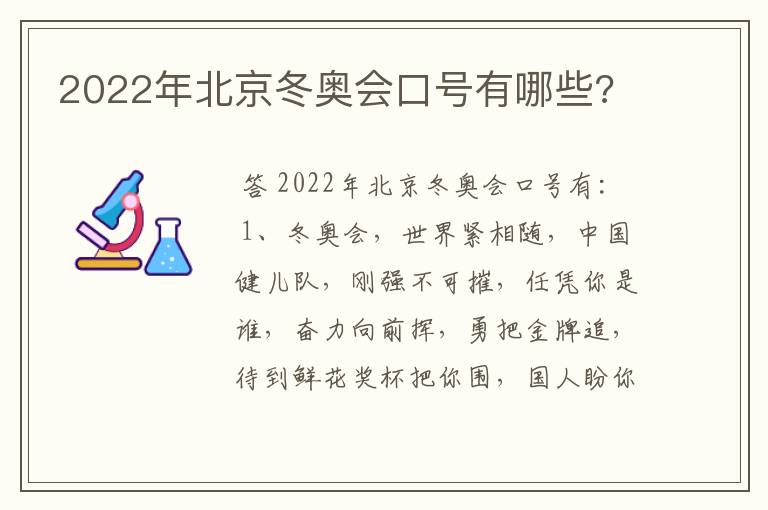 2022年北京冬奥会口号有哪些?

答 2022年北京冬奥会口号有:

1、冬奥会，世界紧相随，中国健儿队，刚强不可摧，任凭你是谁，奋力向前挥，勇把金牌追，待到鲜花奖杯把你围，国人盼你